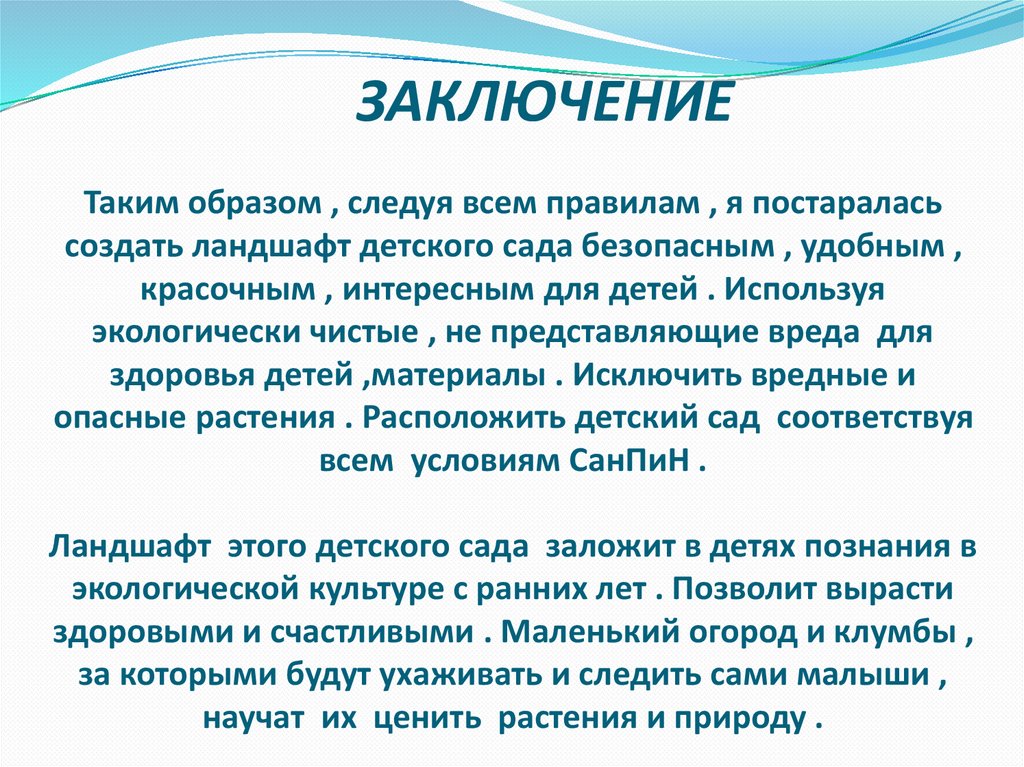 ЗАКЛЮЧЕНИЕ

Таким образом , следуя всем правилам , я постаралась создать ландшафт детского сада безопасным , удобным , красочным , интересным для детей . Используя экологически чистые , не представляющие вреда для здоровья детей ,материалы . Исключить вредные и опасные растения . Расположить детский сад соответствуя всем условиям СанПиН .

Ландшафт этого детского сада заложит в детях познания в экологической культуре с ранних лет . Позволит вырасти здоровыми и счастливыми . Маленький огород и клумбы , за которыми будут ухаживать и следить сами малыши , научат их ценить растения и природу .